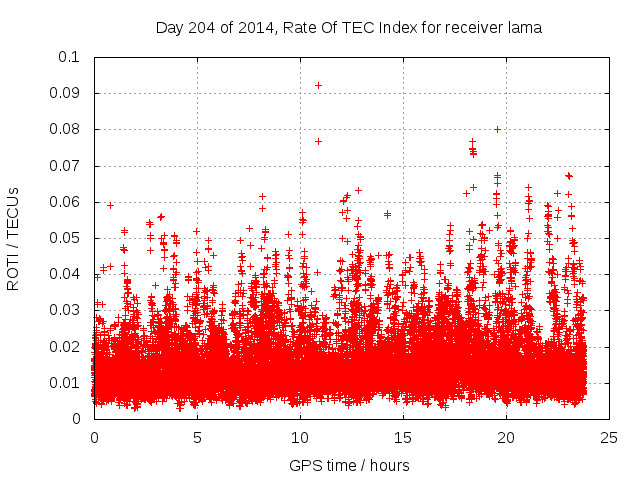 Day 204 of 2014, Rate Of TEC Index for receiver lama

ROTI / TECUs

0.1
0.09
0.08
0.07
0.06
0.05
0.04
0.03
0.02
0.01
0

0
5
10
15
20
25

GPS time / hours